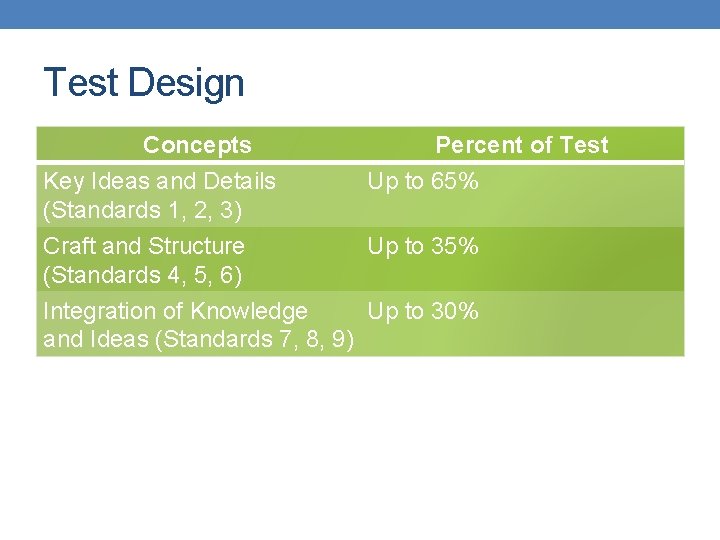 Test Design

| Concepts | Percent of Test |
|---|---|
| Key Ideas and Details (Standards 1, 2, 3) | Up to 65% |
| Craft and Structure (Standards 4, 5, 6) | Up to 35% |
| Integration of Knowledge and Ideas (Standards 7, 8, 9) | Up to 30% |